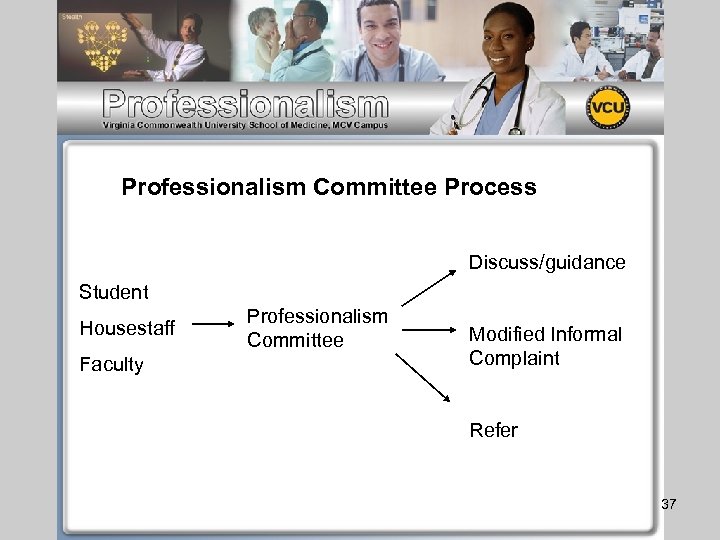 Professionalism
Virginia Commonwealth University School of Medicine, MCV Campus
VCU

Professionalism Committee Process

Student
Housestaff
Faculty

Professionalism Committee

Discuss/guidance

Modified Informal Complaint

Refer

37